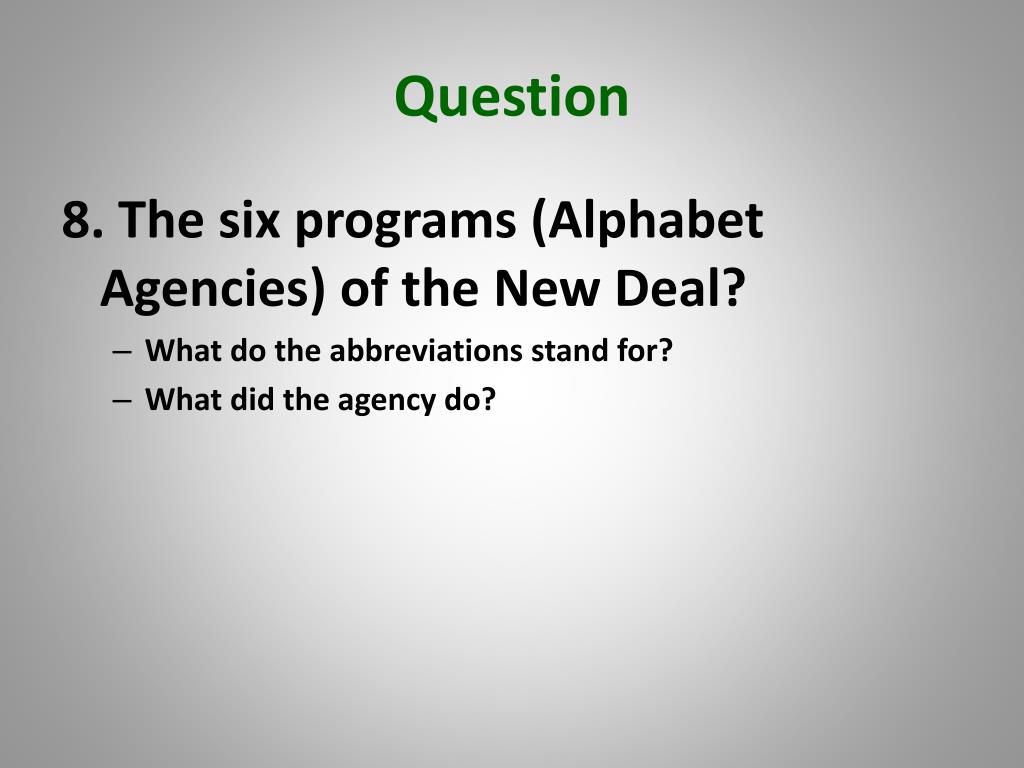 Question

8. The six programs (Alphabet Agencies) of the New Deal?

– What do the abbreviations stand for?
– What did the agency do?